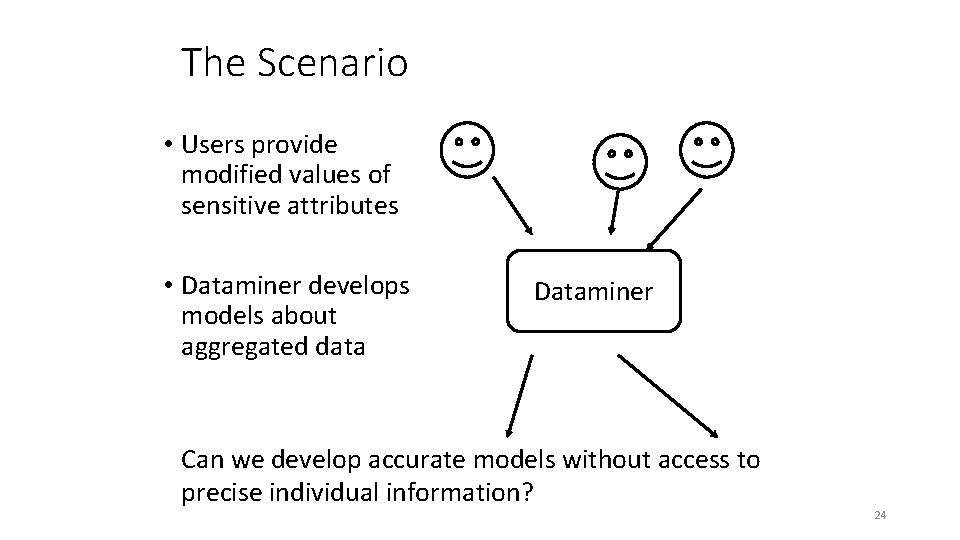 The Scenario

• Users provide modified values of sensitive attributes

• Dataminer develops models about aggregated data

Dataminer

Can we develop accurate models without access to precise individual information?

24